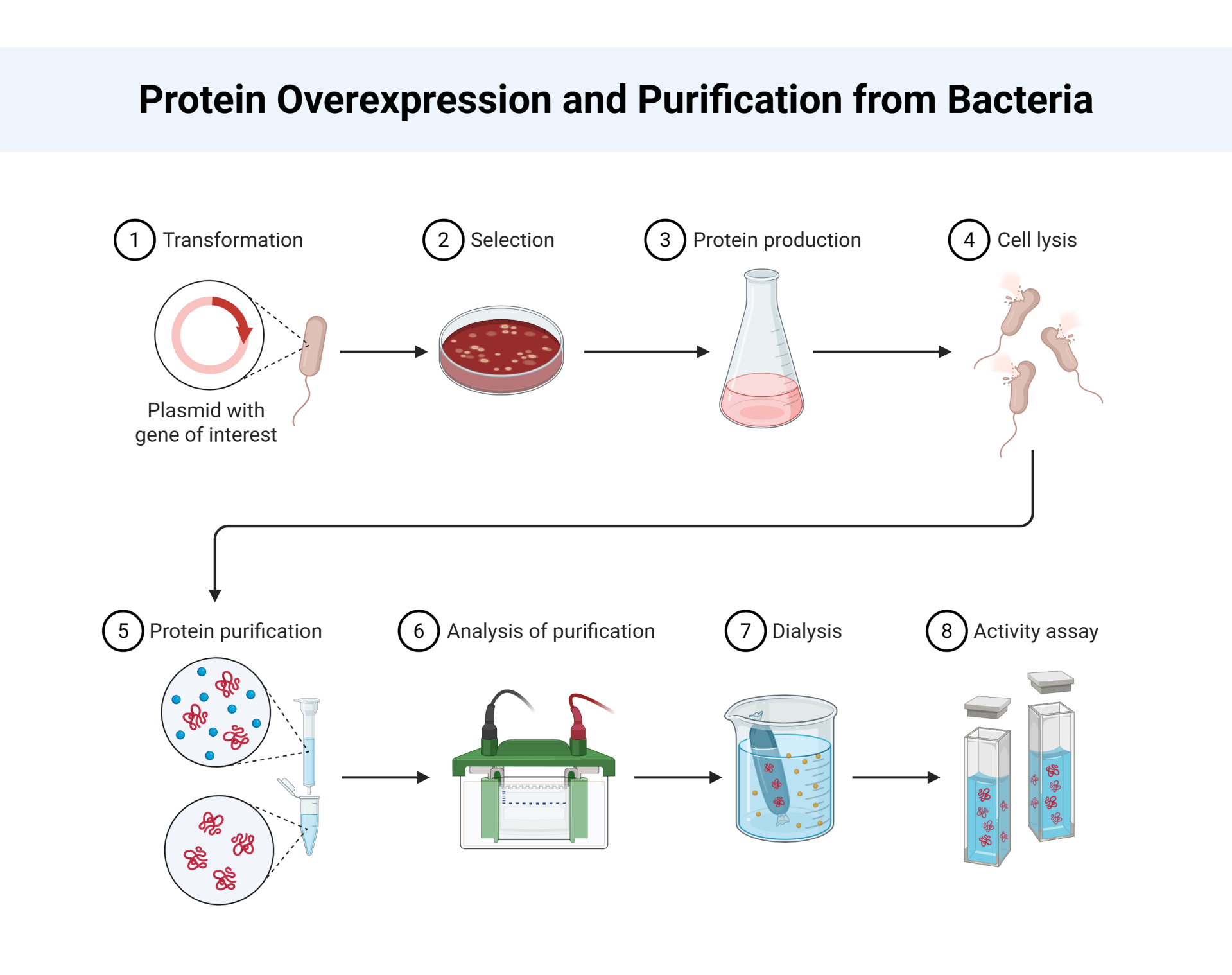 Protein Overexpression and Purification from Bacteria

1 Transformation

Plasmid with gene of interest

2 Selection

3 Protein production

4 Cell lysis

5 Protein purification

6 Analysis of purification

7 Dialysis

8 Activity assay